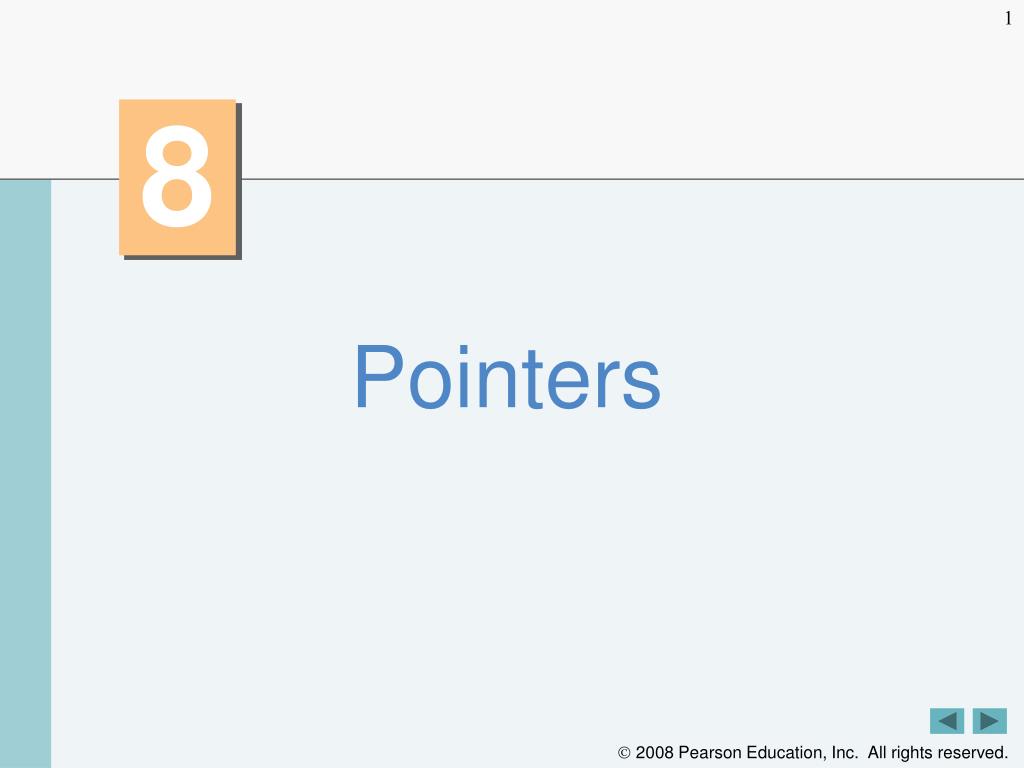 1

8

Pointers

© 2008 Pearson Education, Inc. All rights reserved.